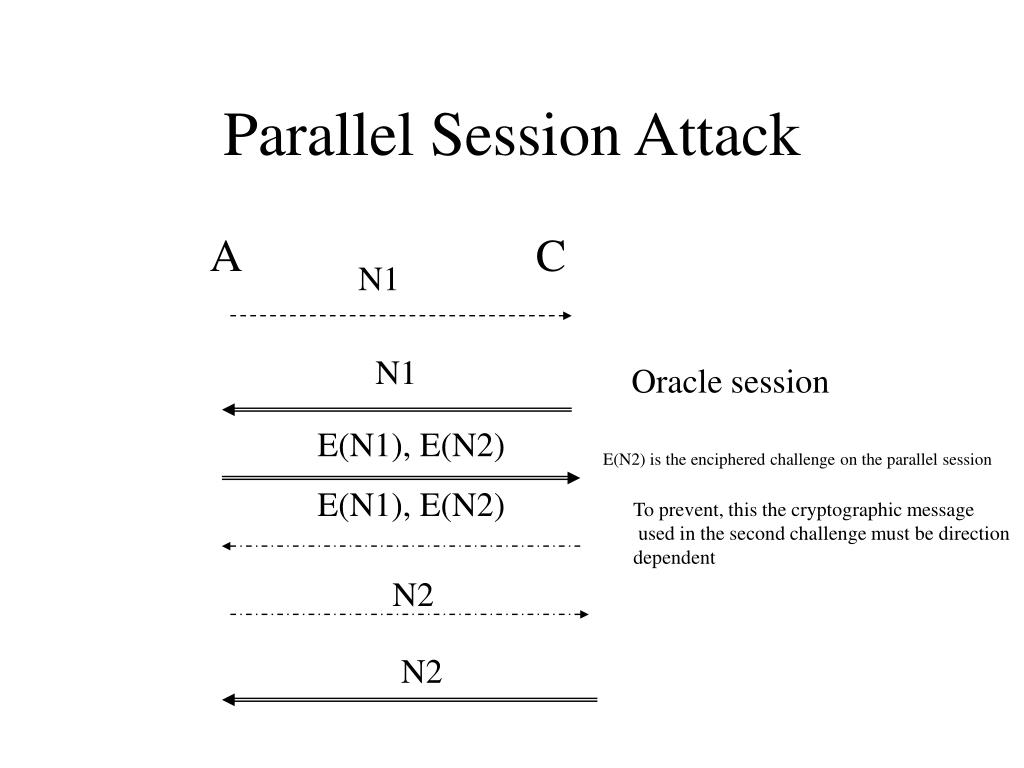 Parallel Session Attack

A

C

N1

N1

Oracle session

E(N1), E(N2)

E(N2) is the enciphered challenge on the parallel session

E(N1), E(N2)

To prevent, this the cryptographic message used in the second challenge must be direction dependent

N2

N2